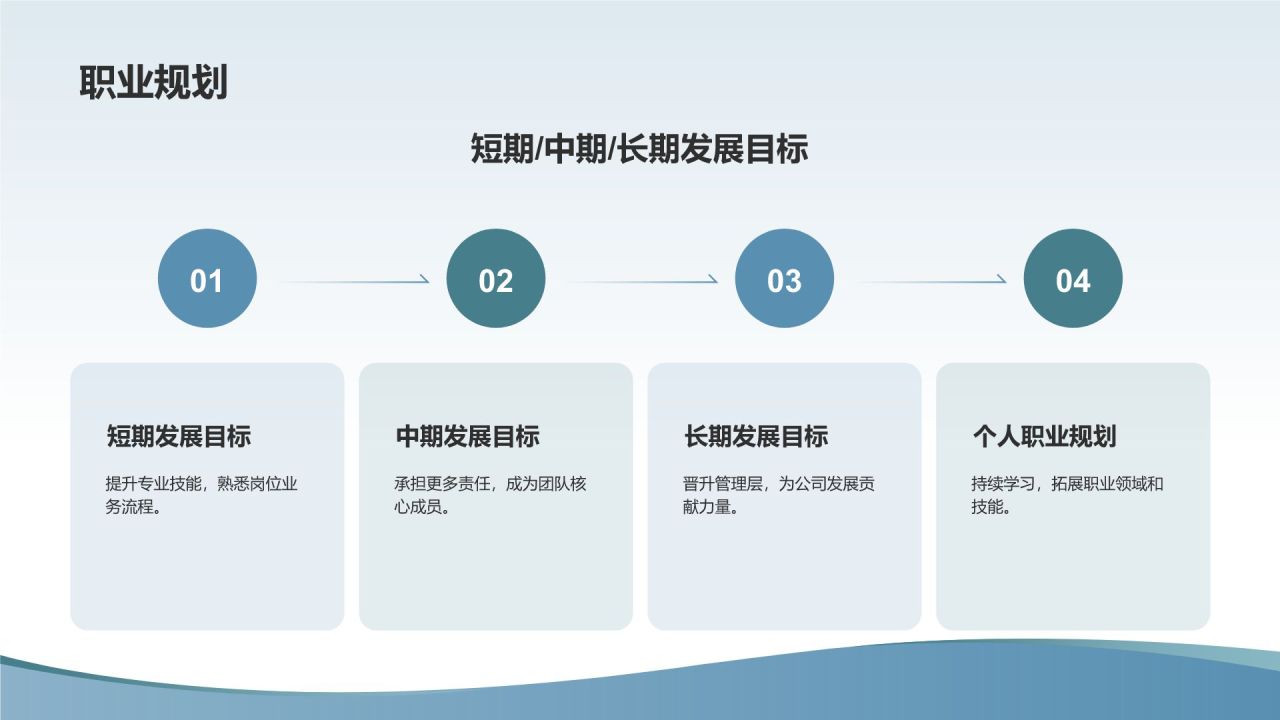 职业规划

短期/中期/长期发展目标

01

02

03

04

短期发展目标

提升专业技能，熟悉岗位业务流程。

中期发展目标

承担更多责任，成为团队核心成员。

长期发展目标

晋升管理层，为公司发展贡献力量。

个人职业规划

持续学习，拓展职业领域和技能。